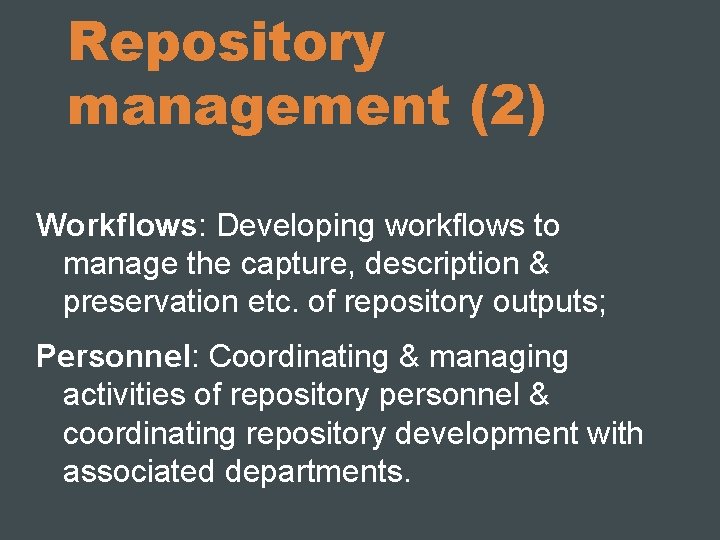 Repository management (2)

Workflows: Developing workflows to manage the capture, description & preservation etc. of repository outputs;

Personnel: Coordinating & managing activities of repository personnel & coordinating repository development with associated departments.